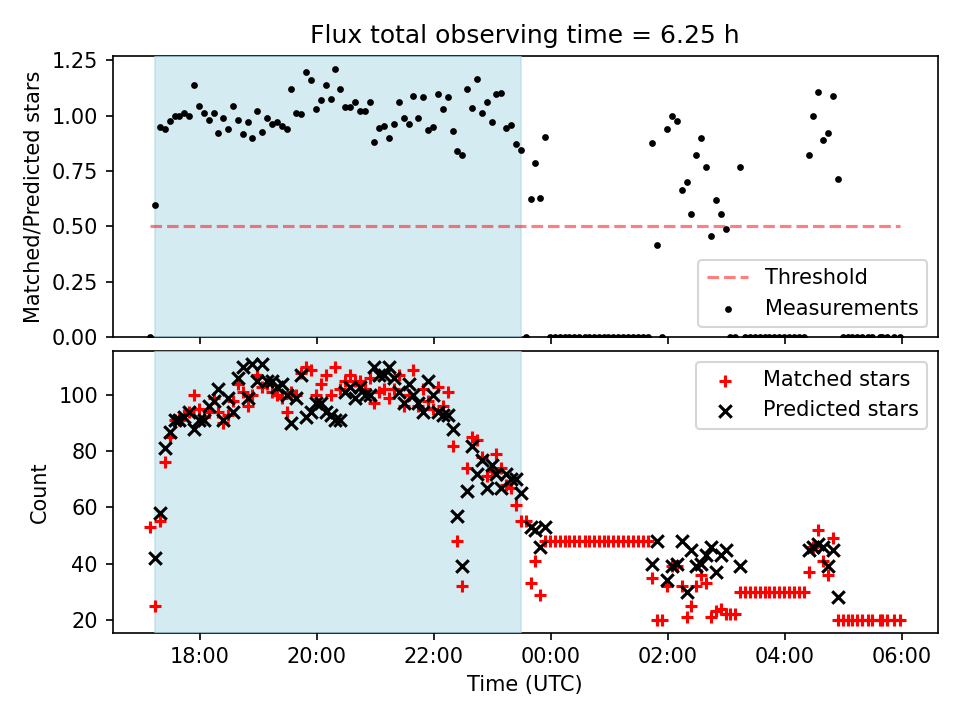 Flux total observing time = 6.25 h

Matched/Predicted stars

1.25
1.00
0.75
0.50
0.25
0.00

Threshold
Measurements

Count

100
80
60
40
20

Matched stars
Predicted stars

18:00 20:00 22:00 00:00 02:00 04:00 06:00

Time (UTC)